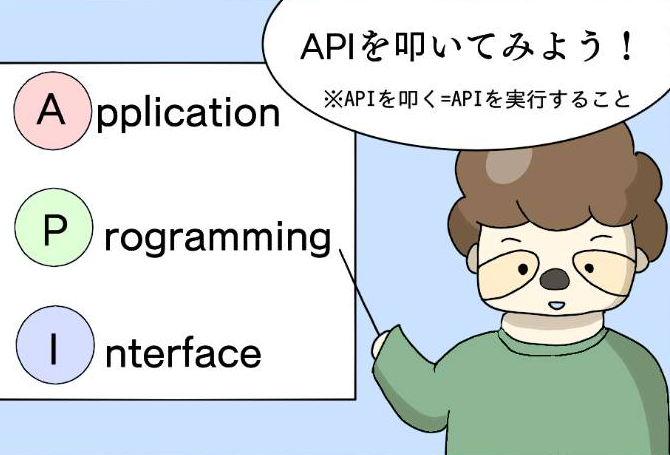 APIを叩いてみよう！
※APIを叩く=APIを実行すること

Application

Programming

Interface